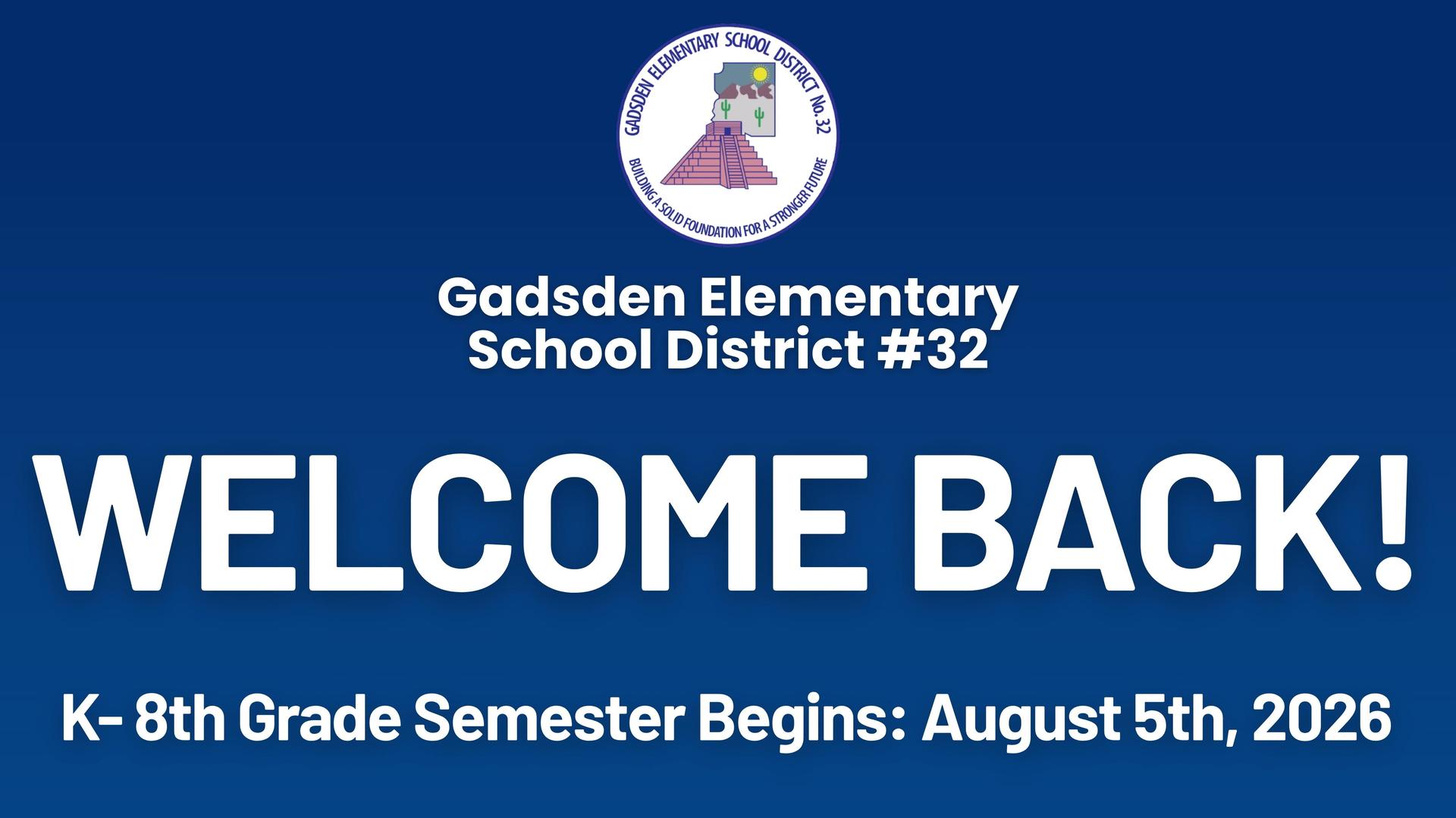 GADSDEN ELEMENTARY SCHOOL DISTRICT No. 32
BUILDING A SOLID FOUNDATION FOR A STRONGER FUTURE

Gadsden Elementary School District #32

WELCOME BACK!

K- 8th Grade Semester Begins: August 5th, 2026